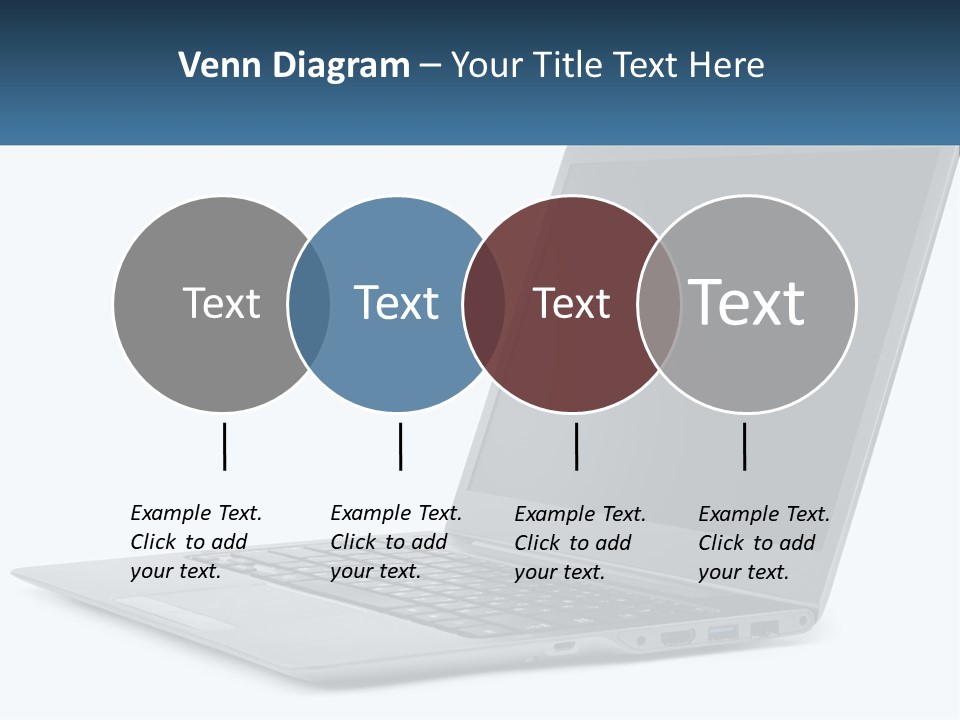 Venn Diagram – Your Title Text Here

Text

Text

Text

Text

Example Text. Click to add your text.

Example Text. Click to add your text.

Example Text. Click to add your text.

Example Text. Click to add your text.